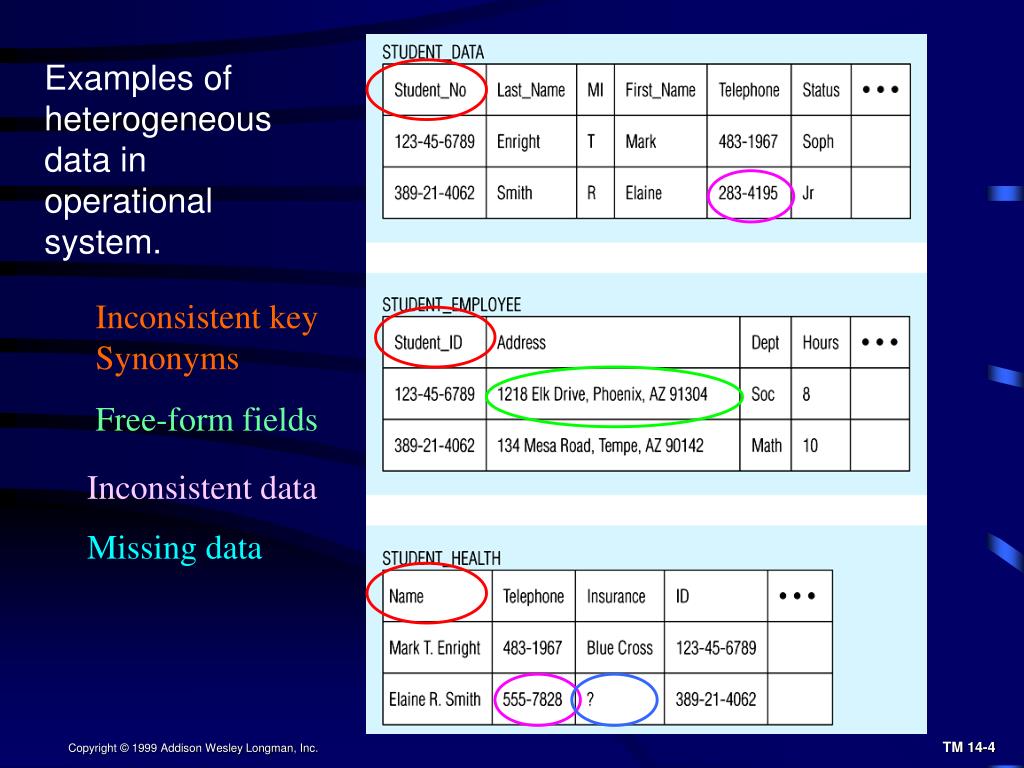 Examples of heterogeneous data in operational system.

Inconsistent key
Synonyms

Free-form fields

Inconsistent data

Missing data

STUDENT_DATA

| Student_No | Last_Name | MI | First_Name | Telephone | Status | • • • |
|---|---|---|---|---|---|---|
| 123-45-6789 | Enright | T | Mark | 483-1967 | Soph | |
| 389-21-4062 | Smith | R | Elaine | 283-4195 | Jr | |

STUDENT_EMPLOYEE

| Student_ID | Address | Dept | Hours | • • • |
|---|---|---|---|---|
| 123-45-6789 | 1218 Elk Drive, Phoenix, AZ 91304 | Soc | 8 | |
| 389-21-4062 | 134 Mesa Road, Tempe, AZ 90142 | Math | 10 | |

STUDENT_HEALTH

| Name | Telephone | Insurance | ID | • • • |
|---|---|---|---|---|
| Mark T. Enright | 483-1967 | Blue Cross | 123-45-6789 | |
| Elaine R. Smith | 555-7828 | ? | 389-21-4062 | |

Copyright © 1999 Addison Wesley Longman, Inc.

TM 14-4